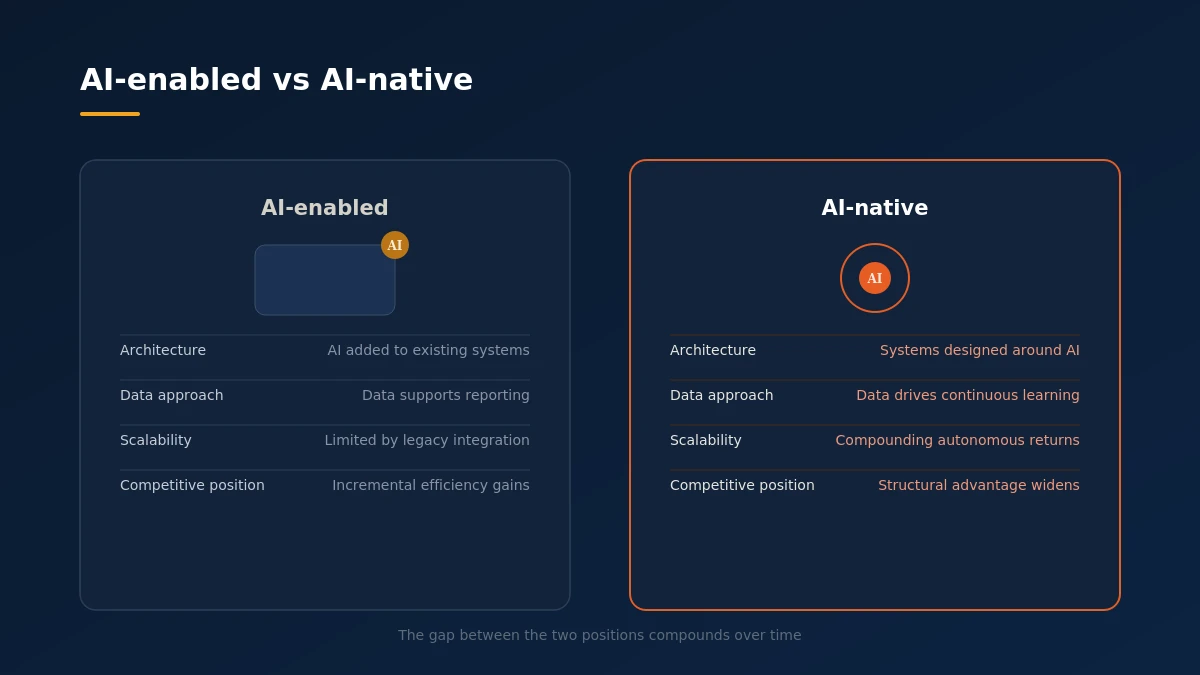 AI-enabled vs AI-native

AI-enabled

AI

| Architecture | AI added to existing systems |
|---|---|
| Data approach | Data supports reporting |
| Scalability | Limited by legacy integration |
| Competitive position | Incremental efficiency gains |

AI-native

AI

| Architecture | Systems designed around AI |
|---|---|
| Data approach | Data drives continuous learning |
| Scalability | Compounding autonomous returns |
| Competitive position | Structural advantage widens |

The gap between the two positions compounds over time